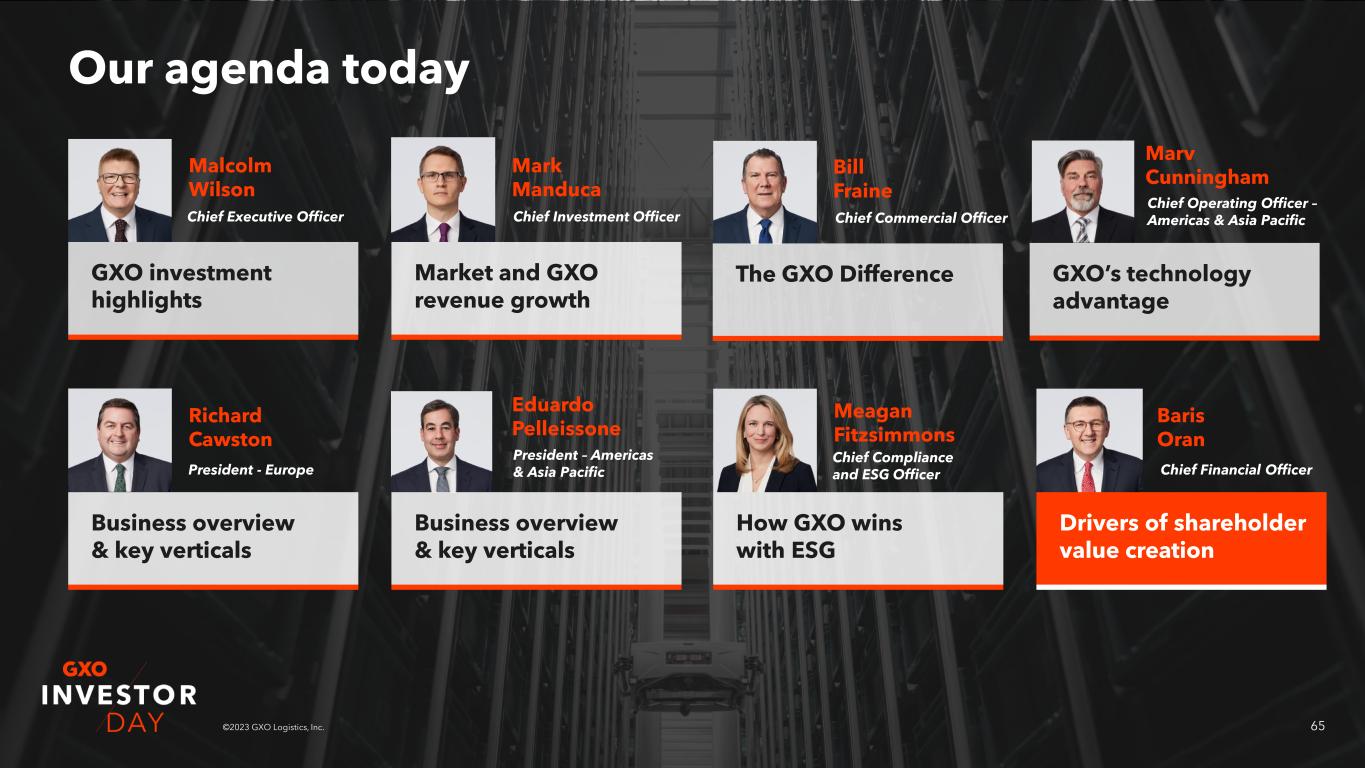 Our agenda today

Malcolm Wilson
Chief Executive Officer

GXO investment highlights

Mark Manduca
Chief Investment Officer

Market and GXO revenue growth

Bill Fraine
Chief Commercial Officer

The GXO Difference

Marv Cunningham
Chief Operating Officer – Americas & Asia Pacific

GXO's technology advantage

Richard Cawston
President - Europe

Business overview & key verticals

Eduardo Pelleissone
President – Americas & Asia Pacific

Business overview & key verticals

Meagan Fitzsimmons
Chief Compliance and ESG Officer

How GXO wins with ESG

Baris Oran
Chief Financial Officer

Drivers of shareholder value creation

GXO
INVESTOR
DAY

©2023 GXO Logistics, Inc.

65